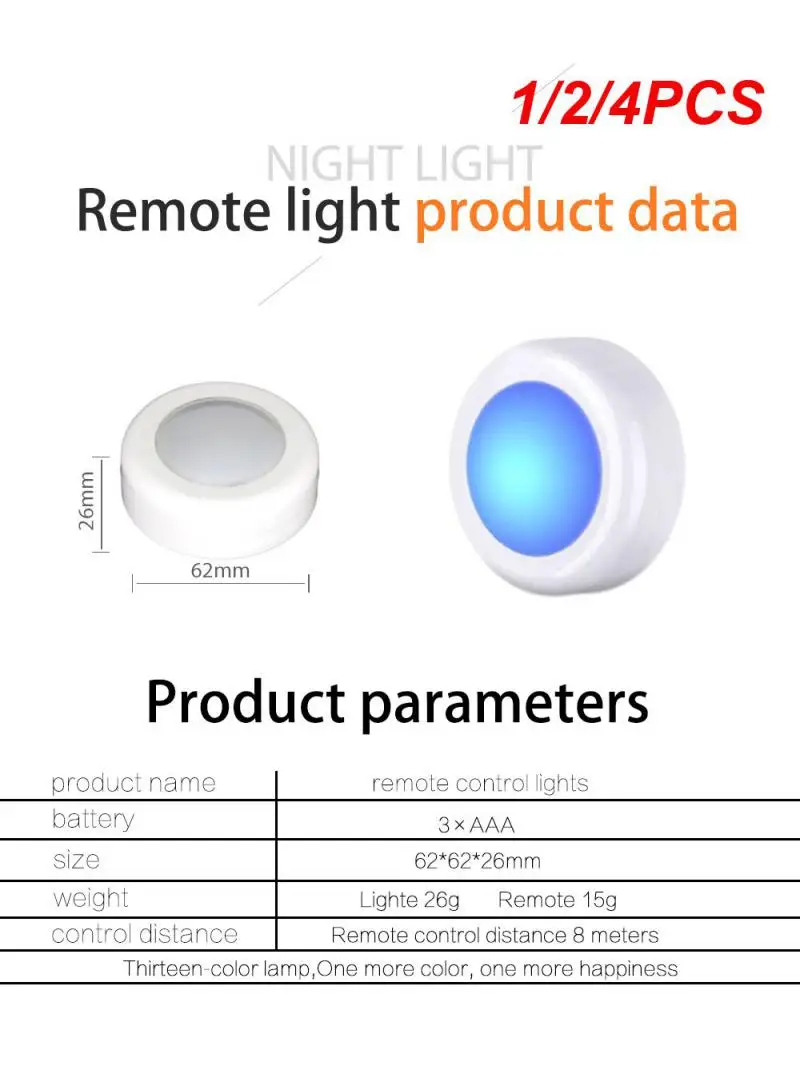 1/2/4PCS

NIGHT LIGHT

Remote light product data

26mm

62mm

Product parameters

| product name | remote control lights |
|---|---|
| battery | 3×AAA |
| size | 62*62*26mm |
| weight | Lighte 26g Remote 15g |
| control distance | Remote control distance 8 meters |

Thirteen-color lamp,One more color, one more happiness